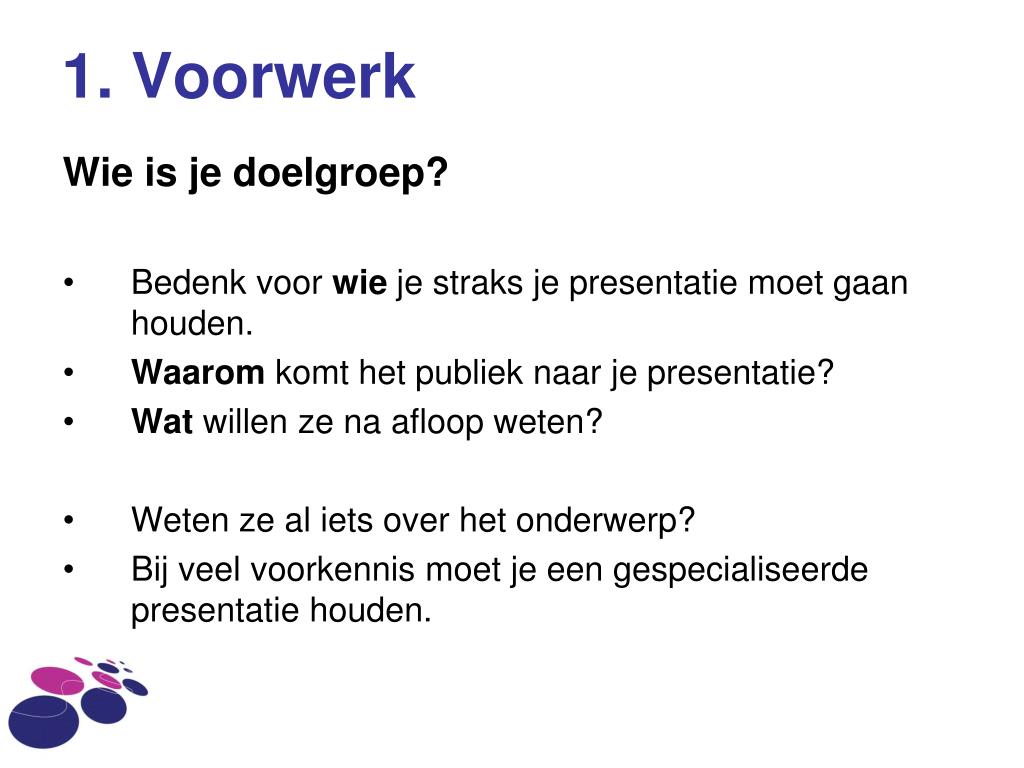 1. Voorwerk

Wie is je doelgroep?

• Bedenk voor wie je straks je presentatie moet gaan houden.
• Waarom komt het publiek naar je presentatie?
• Wat willen ze na afloop weten?

• Weten ze al iets over het onderwerp?
• Bij veel voorkennis moet je een gespecialiseerde presentatie houden.